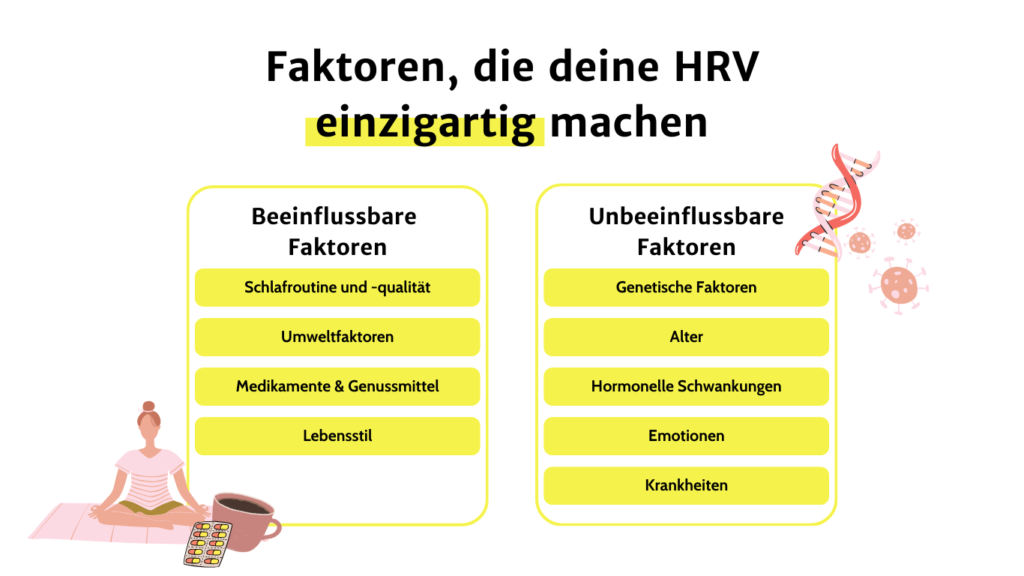 Faktoren, die deine HRV einzigartig machen

Beeinflussbare Faktoren

Schlafroutine und -qualität

Umweltfaktoren

Medikamente & Genussmittel

Lebensstil

Unbeeinflussbare Faktoren

Genetische Faktoren

Alter

Hormonelle Schwankungen

Emotionen

Krankheiten